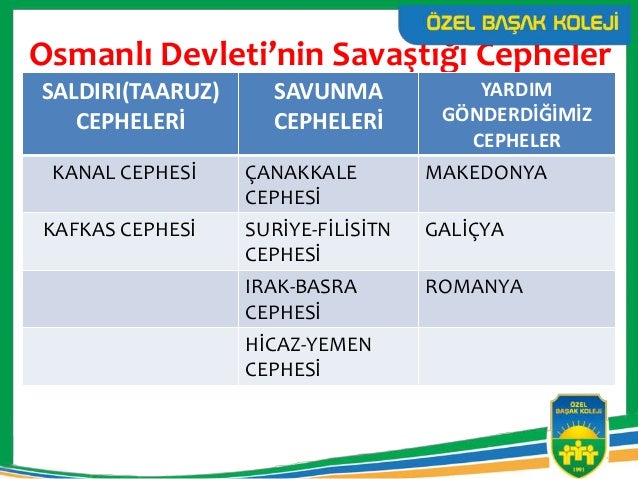 ÖZEL BAŞAK KOLEJİ

Osmanlı Devleti'nin Savaştığı Cepheler

| SALDIRI(TAARUZ) CEPHELERİ | SAVUNMA CEPHELERİ | YARDIM GÖNDERDİĞİMİZ CEPHELER |
|---|---|---|
| KANAL CEPHESİ | ÇANAKKALE CEPHESİ | MAKEDONYA |
| KAFKAS CEPHESİ | SURİYE-FİLİSİTN CEPHESİ | GALİÇYA |
| | IRAK-BASRA CEPHESİ | ROMANYA |
| | HİCAZ-YEMEN CEPHESİ | |

ÖZEL BAŞAK KOLEJİ
1991